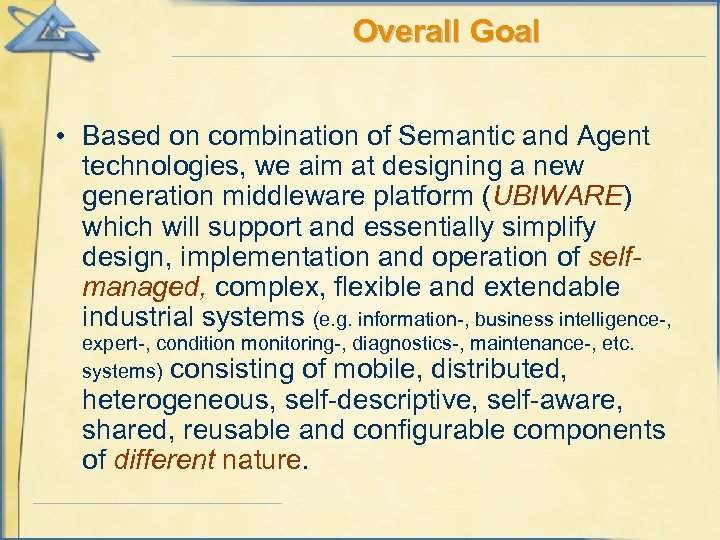 Overall Goal

• Based on combination of Semantic and Agent technologies, we aim at designing a new generation middleware platform (UBIWARE) which will support and essentially simplify design, implementation and operation of self-managed, complex, flexible and extendable industrial systems (e.g. information-, business intelligence-, expert-, condition monitoring-, diagnostics-, maintenance-, etc. systems) consisting of mobile, distributed, heterogeneous, self-descriptive, self-aware, shared, reusable and configurable components of different nature.